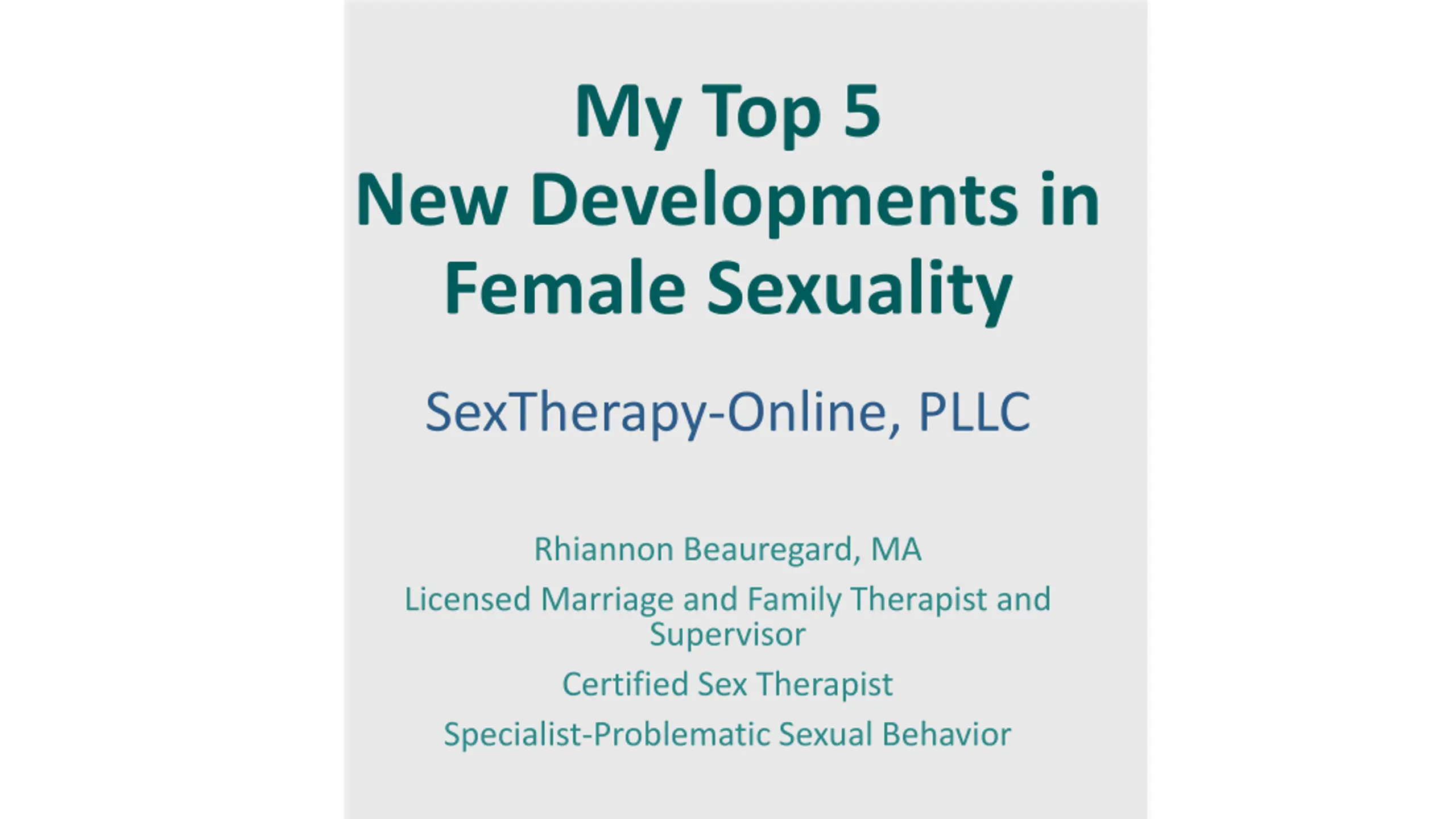 My Top 5
New Developments in Female Sexuality

SexTherapy-Online, PLLC

Rhiannon Beauregard, MA

Licensed Marriage and Family Therapist and Supervisor

Certified Sex Therapist

Specialist-Problematic Sexual Behavior